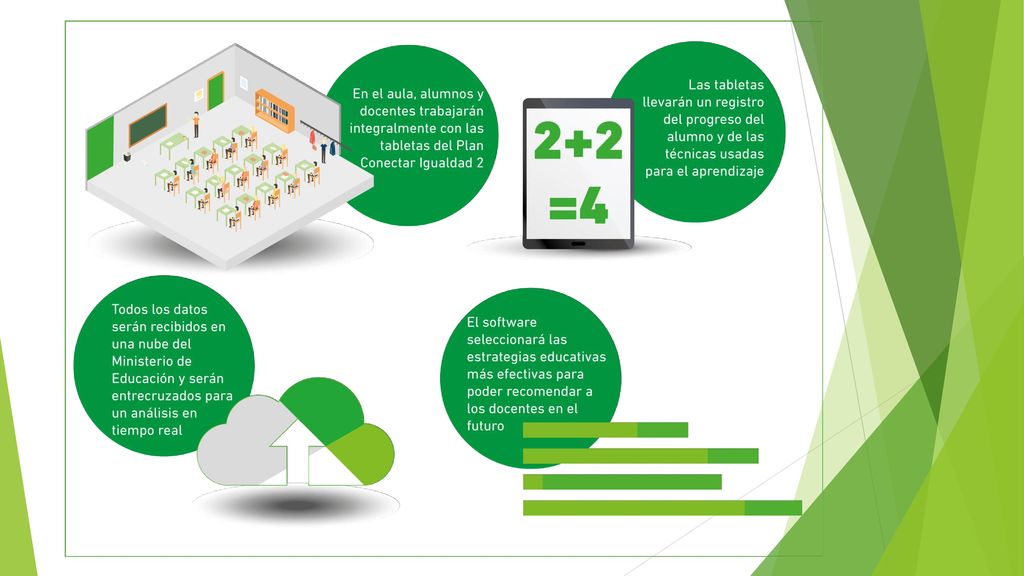 En el aula, alumnos y docentes trabajarán integralmente con las tabletas del Plan Conectar Igualdad 2

2+2 =4

Las tabletas llevarán un registro del progreso del alumno y de las técnicas usadas para el aprendizaje

Todos los datos serán recibidos en una nube del Ministerio de Educación y serán entrecruzados para un análisis en tiempo real

El software seleccionará las estrategias educativas más efectivas para poder recomendar a los docentes en el futuro